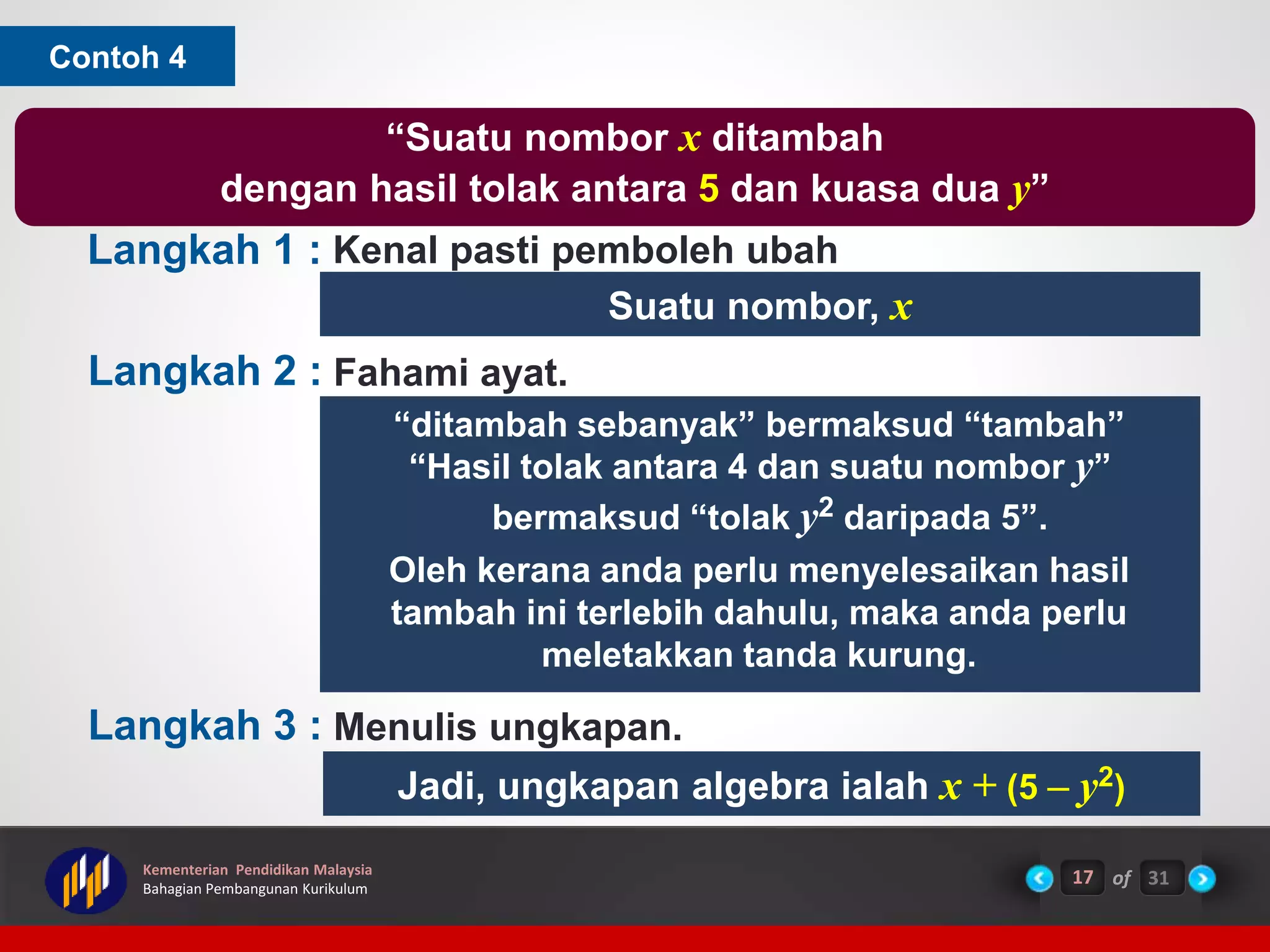 Contoh 4

“Suatu nombor $x$ ditambah dengan hasil tolak antara 5 dan kuasa dua $y$”

Langkah 1 : Kenal pasti pemboleh ubah

Suatu nombor, $x$

Langkah 2 : Fahami ayat.

“ditambah sebanyak” bermaksud “tambah”
“Hasil tolak antara 4 dan suatu nombor $y$” bermaksud “tolak $y^2$ daripada 5”.

Oleh kerana anda perlu menyelesaikan hasil tambah ini terlebih dahulu, maka anda perlu meletakkan tanda kurung.

Langkah 3 : Menulis ungkapan.

Jadi, ungkapan algebra ialah $x + (5 - y^2)$

Kementerian Pendidikan Malaysia
Bahagian Pembangunan Kurikulum

17 of 31